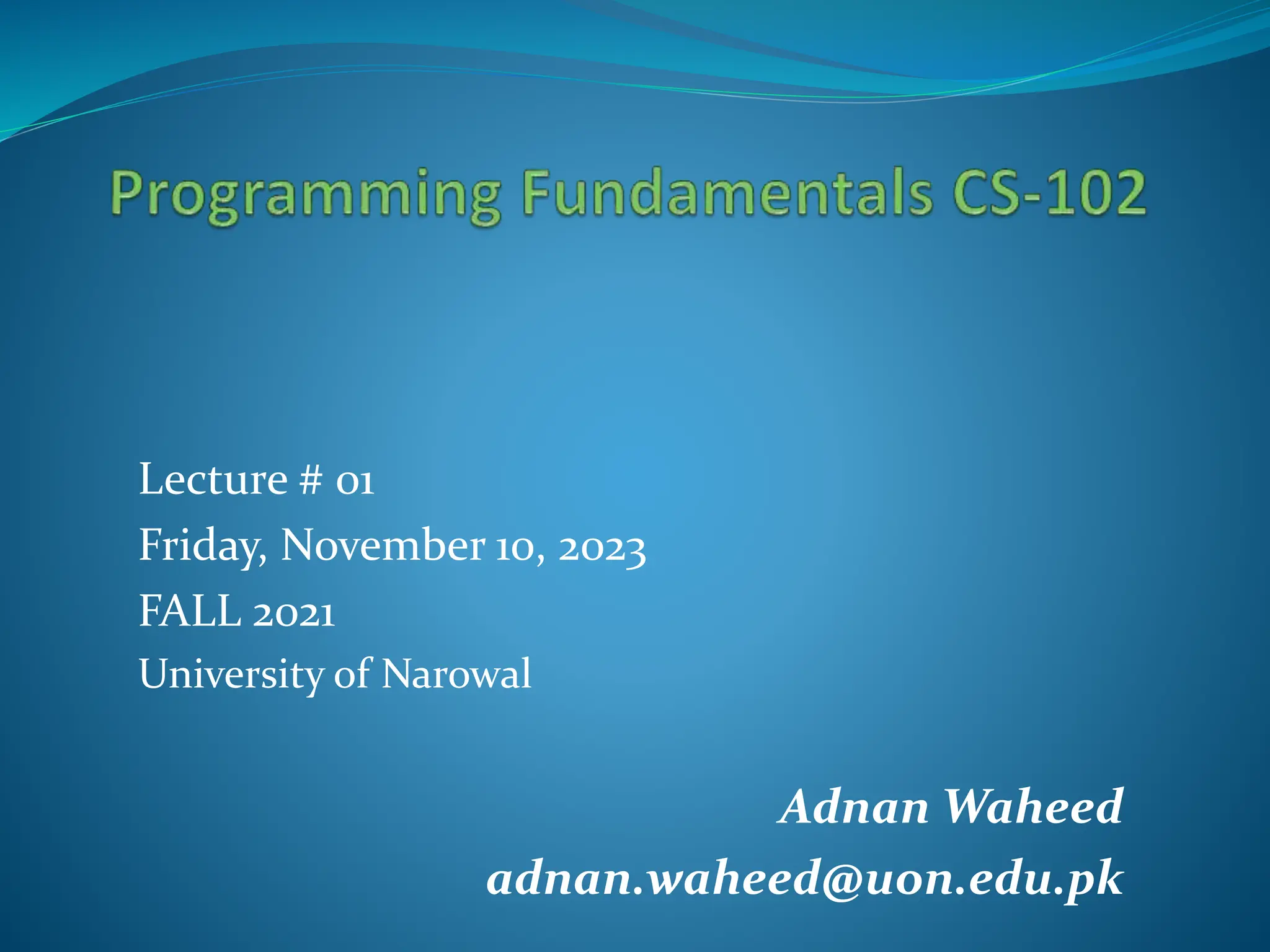 Programming Fundamentals CS-102

Lecture # 01
Friday, November 10, 2023
FALL 2021
University of Narowal

Adnan Waheed
adnan.waheed@uon.edu.pk